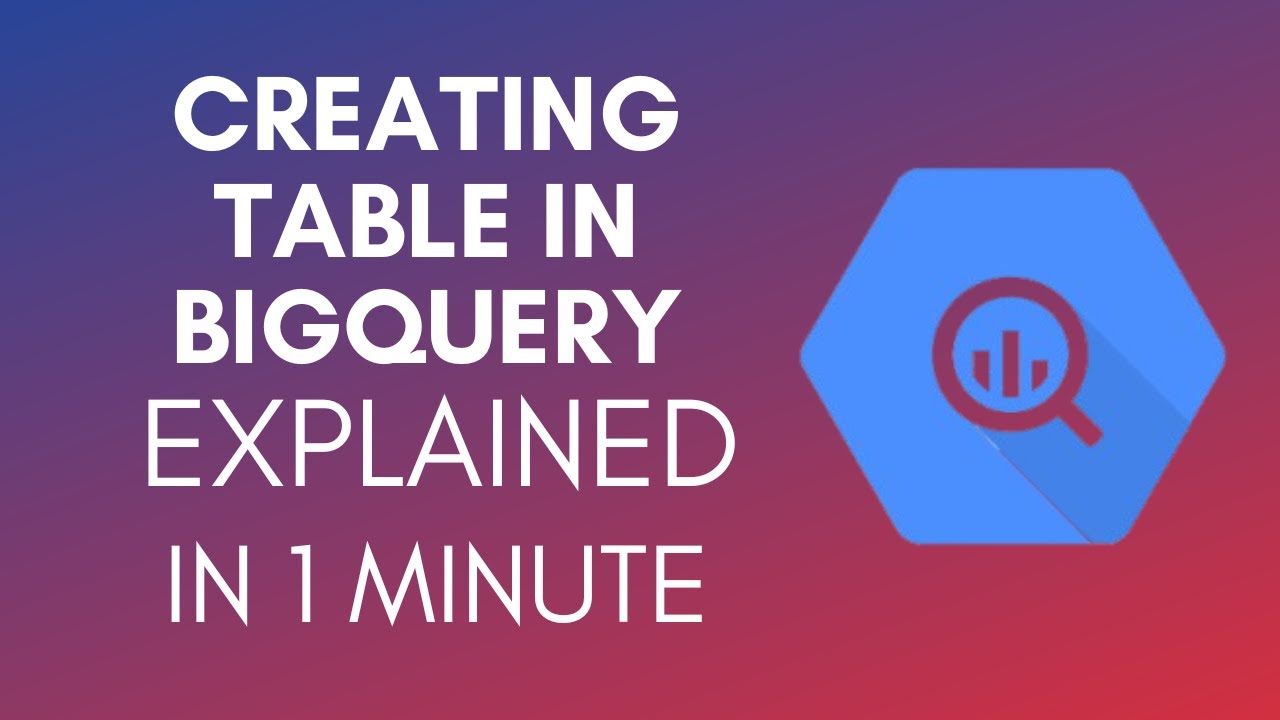 CREATING TABLE IN BIGQUERY EXPLAINED IN 1 MINUTE